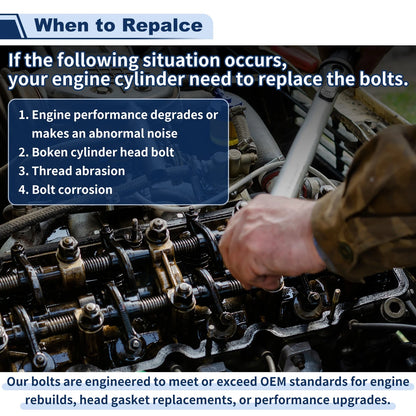 When to Repalce

If the following situation occurs, your engine cylinder need to replace the bolts.

1. Engine performance degrades or makes an abnormal noise
2. Boken cylinder head bolt
3. Thread abrasion
4. Bolt corrosion

Our bolts are engineered to meet or exceed OEM standards for engine rebuilds, head gasket replacements, or performance upgrades.